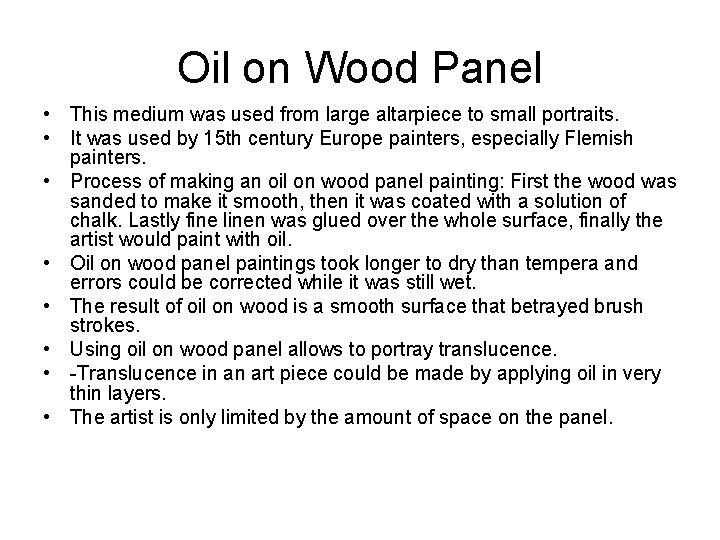 Oil on Wood Panel

• This medium was used from large altarpiece to small portraits.
• It was used by 15th century Europe painters, especially Flemish painters.
• Process of making an oil on wood panel painting: First the wood was sanded to make it smooth, then it was coated with a solution of chalk. Lastly fine linen was glued over the whole surface, finally the artist would paint with oil.
• Oil on wood panel paintings took longer to dry than tempera and errors could be corrected while it was still wet.
• The result of oil on wood is a smooth surface that betrayed brush strokes.
• Using oil on wood panel allows to portray translucence.
• -Translucence in an art piece could be made by applying oil in very thin layers.
• The artist is only limited by the amount of space on the panel.